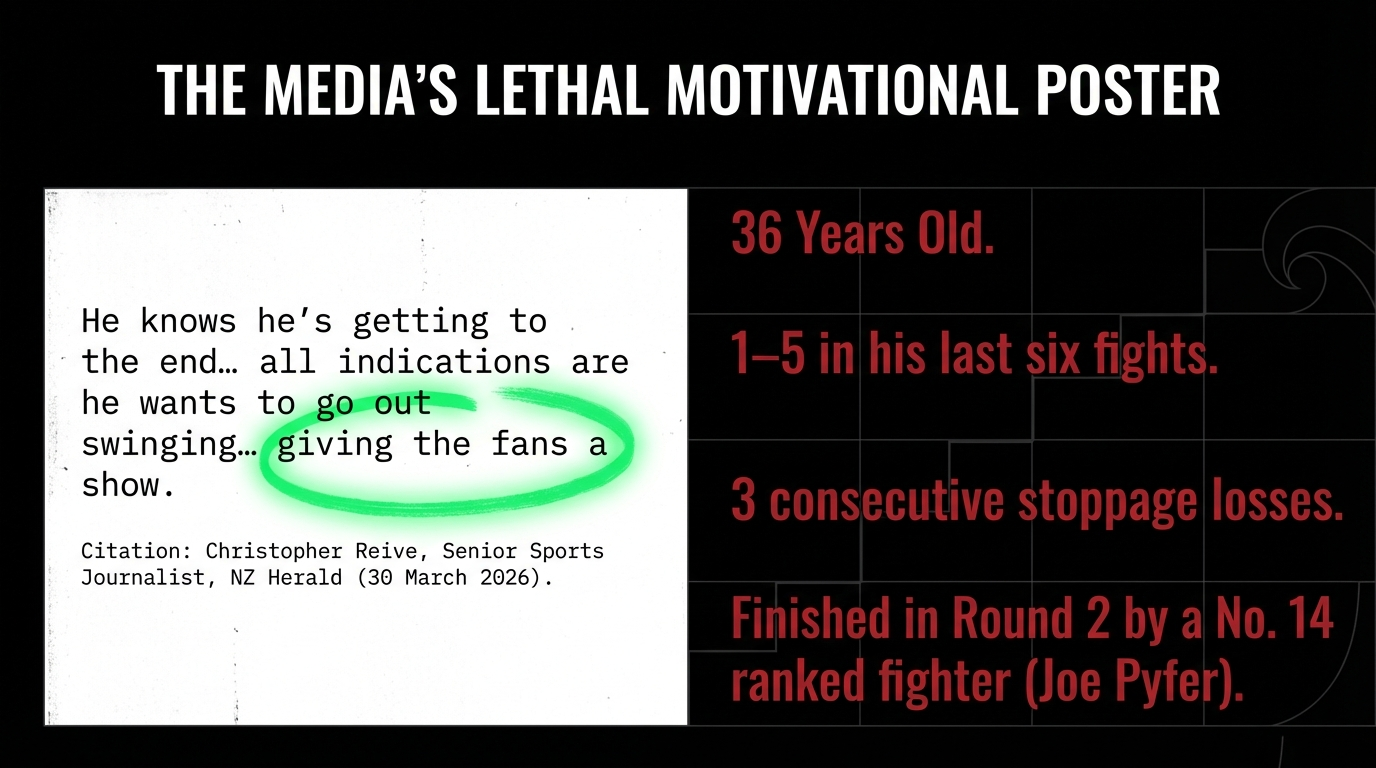 THE MEDIA'S LETHAL MOTIVATIONAL POSTER

He knows he's getting to the end… all indications are he wants to go out swinging… giving the fans a show.

Citation: Christopher Reive, Senior Sports Journalist, NZ Herald (30 March 2026).

36 Years Old.

1–5 in his last six fights.

3 consecutive stoppage losses.

Finished in Round 2 by a No. 14 ranked fighter (Joe Pyfer).